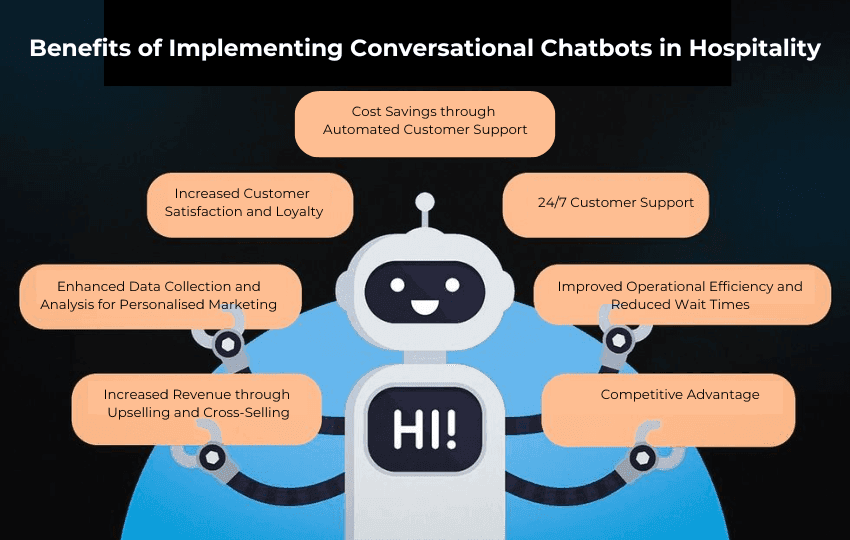 Benefits of Implementing Conversational Chatbots in Hospitality

Cost Savings through Automated Customer Support

Increased Customer Satisfaction and Loyalty

24/7 Customer Support

Enhanced Data Collection and Analysis for Personalised Marketing

Improved Operational Efficiency and Reduced Wait Times

Increased Revenue through Upselling and Cross-Selling

Competitive Advantage

HI!